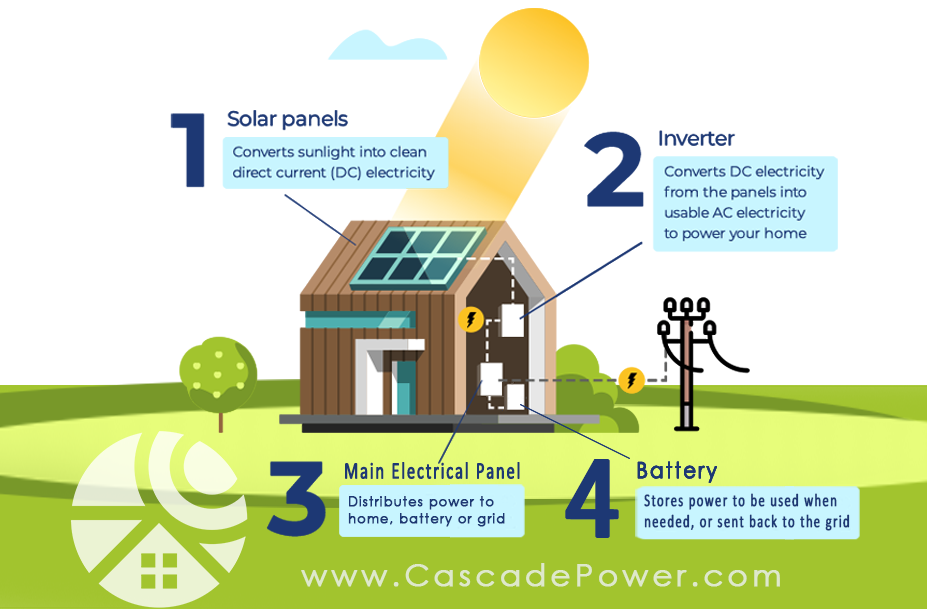 1 Solar panels

Converts sunlight into clean direct current (DC) electricity

2 Inverter

Converts DC electricity from the panels into usable AC electricity to power your home

3 Main Electrical Panel

Distributes power to home, battery or grid

4 Battery

Stores power to be used when needed, or sent back to the grid

www.CascadePower.com